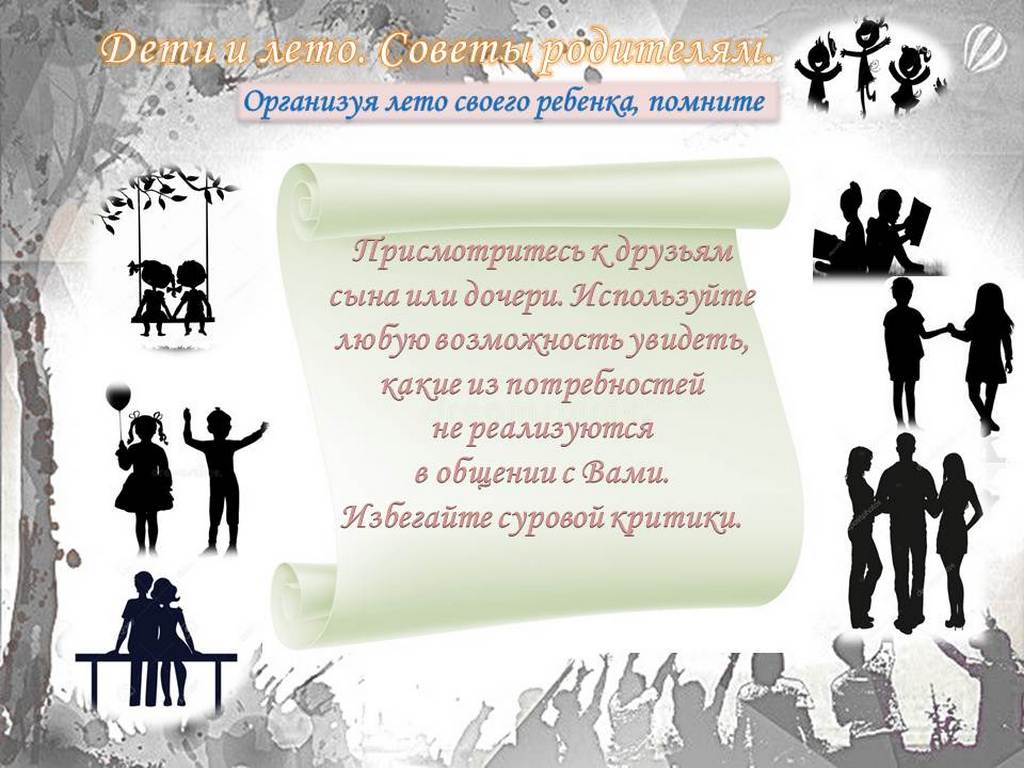 Дети и лето. Советы родителям.

Организуя лето своего ребенка, помните

Присмотритесь к друзьям сына или дочери. Используйте любую возможность увидеть, какие из потребностей не реализуются в общении с Вами. Избегайте суровой критики.